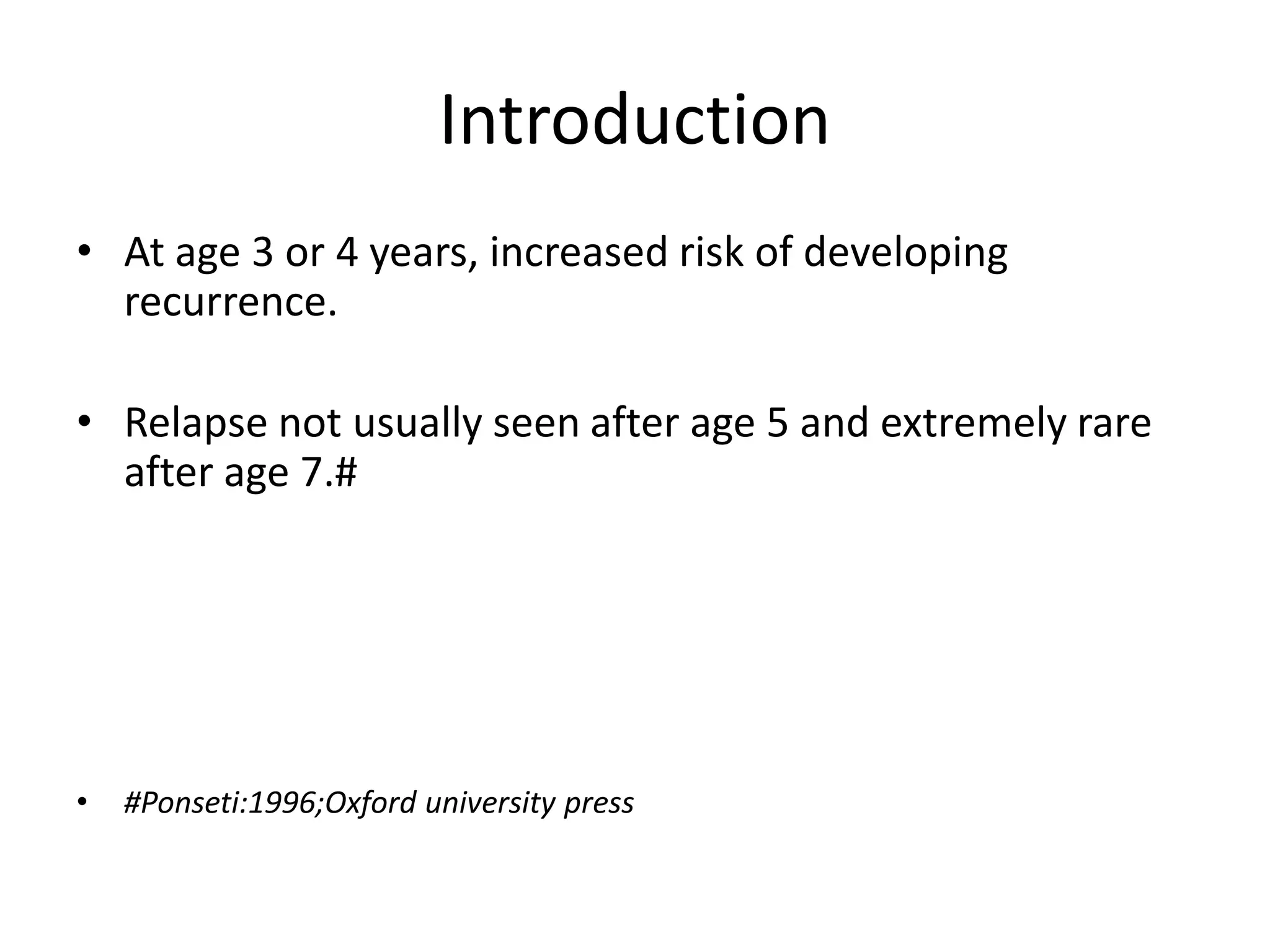 Introduction

• At age 3 or 4 years, increased risk of developing recurrence.

• Relapse not usually seen after age 5 and extremely rare after age 7.#

• #Ponseti:1996;Oxford university press